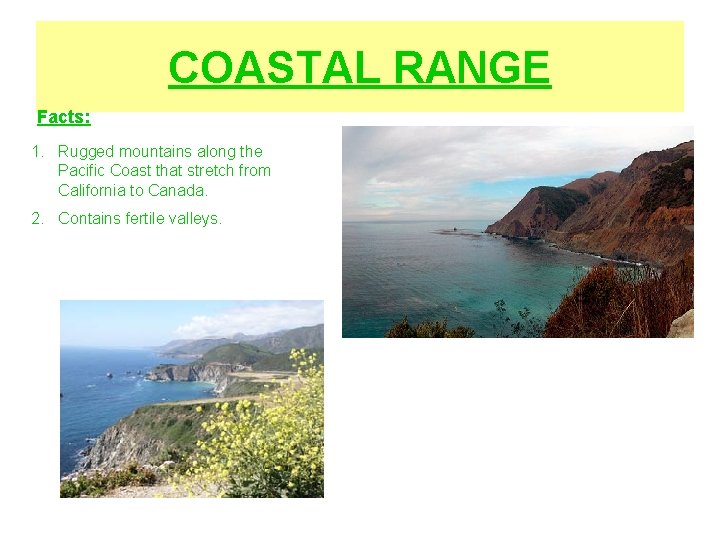 COASTAL RANGE

Facts:

1. Rugged mountains along the Pacific Coast that stretch from California to Canada.

2. Contains fertile valleys.